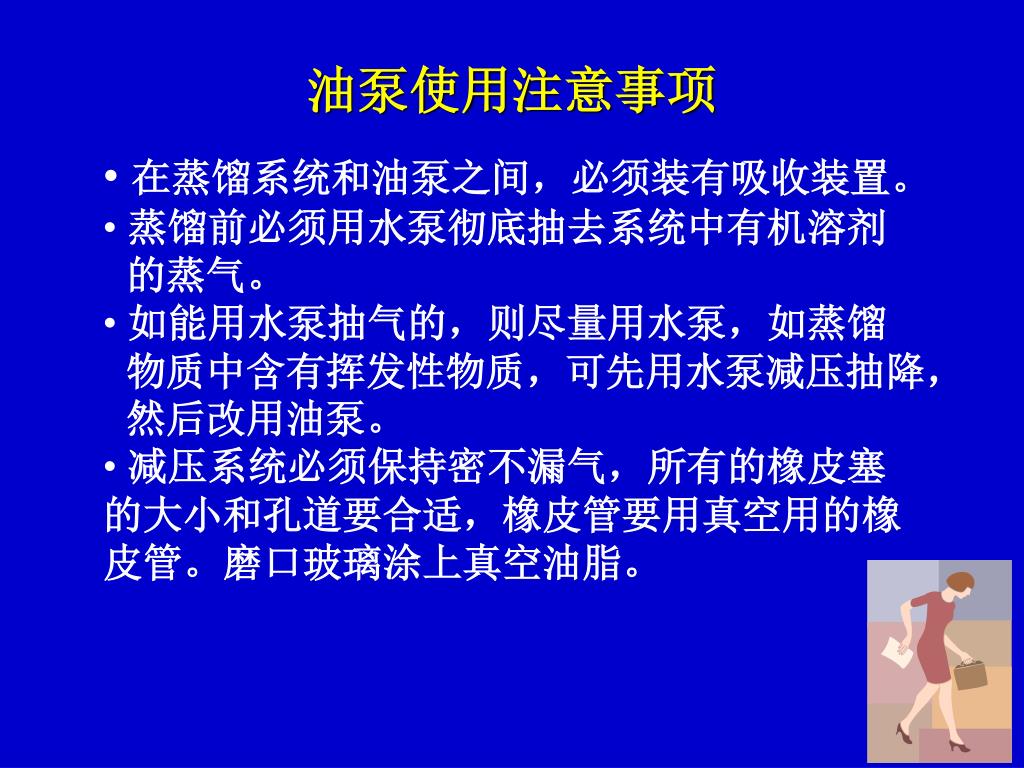 油泵使用注意事项

• 在蒸馏系统和油泵之间，必须装有吸收装置。

• 蒸馏前必须用水泵彻底抽去系统中有机溶剂的蒸气。

• 如能用水泵抽气的，则尽量用水泵，如蒸馏物质中含有挥发性物质，可先用水泵减压抽降，然后改用油泵。

• 减压系统必须保持密不漏气，所有的橡皮塞的大小和孔道要合适，橡皮管要用真空用的橡皮管。磨口玻璃涂上真空油脂。